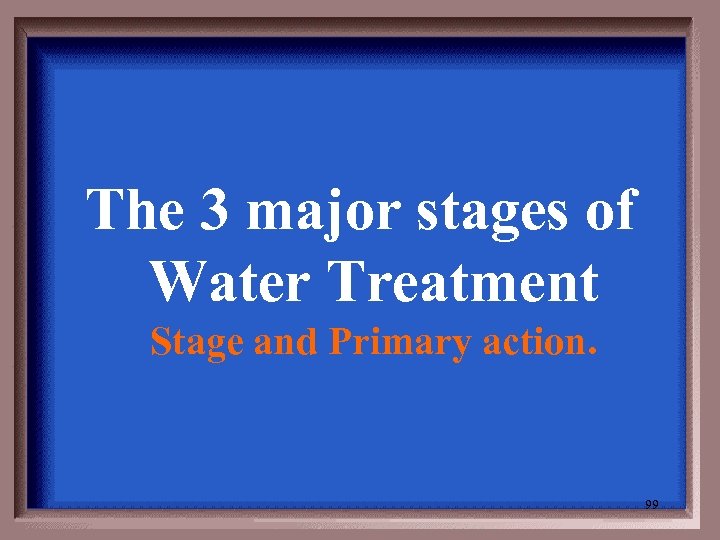 The 3 major stages of Water Treatment

Stage and Primary action.

99